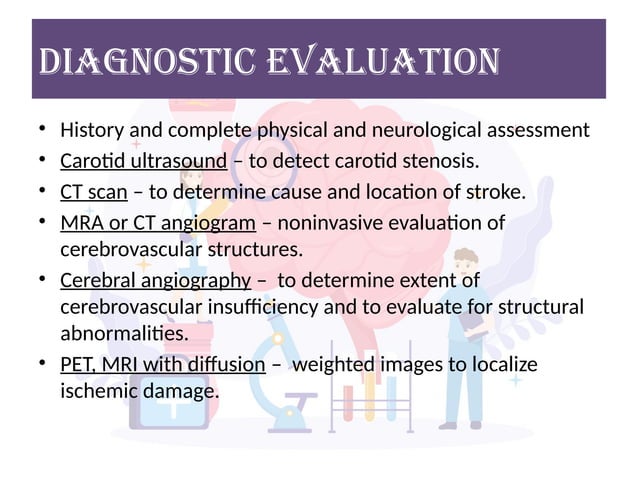 DIAGNOSTIC EVALUATION

• History and complete physical and neurological assessment
• Carotid ultrasound – to detect carotid stenosis.
• CT scan – to determine cause and location of stroke.
• MRA or CT angiogram – noninvasive evaluation of cerebrovascular structures.
• Cerebral angiography – to determine extent of cerebrovascular insufficiency and to evaluate for structural abnormalities.
• PET, MRI with diffusion – weighted images to localize ischemic damage.